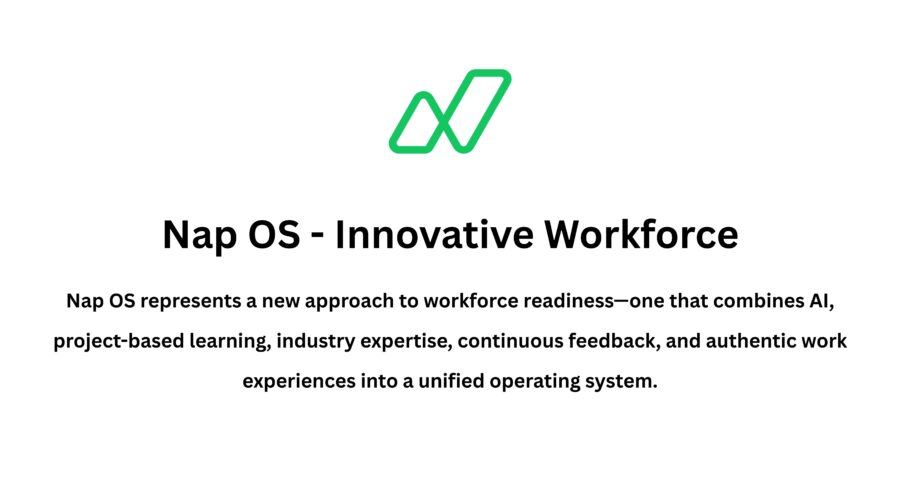 Nap OS - Innovative Workforce

Nap OS represents a new approach to workforce readiness—one that combines AI, project-based learning, industry expertise, continuous feedback, and authentic work experiences into a unified operating system.